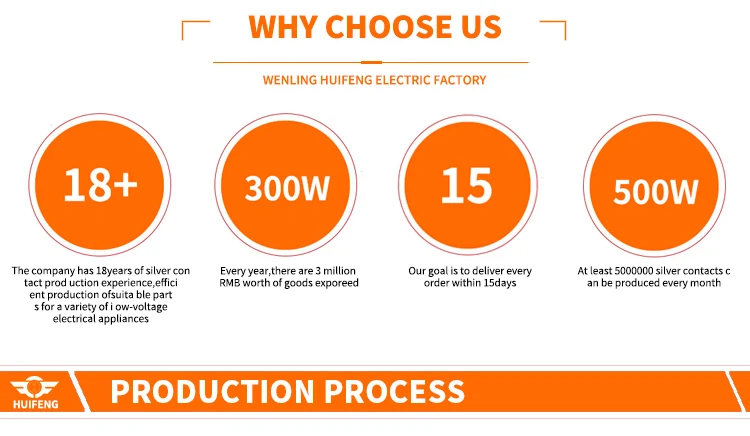 WHY CHOOSE US

WENLING HUIFENG ELECTRIC FACTORY

18+

The company has 18years of silver con tact prod uction experience,effici ent production ofsuita ble part s for a variety of i ow-voltage electrical appliances

300W

Every year,there are 3 million RMB worth of goods exporeed

15

Our goal is to deliver every order within 15days

500W

At least 5000000 silver contacts c an be produced every month

HUIFENG

PRODUCTION PROCESS